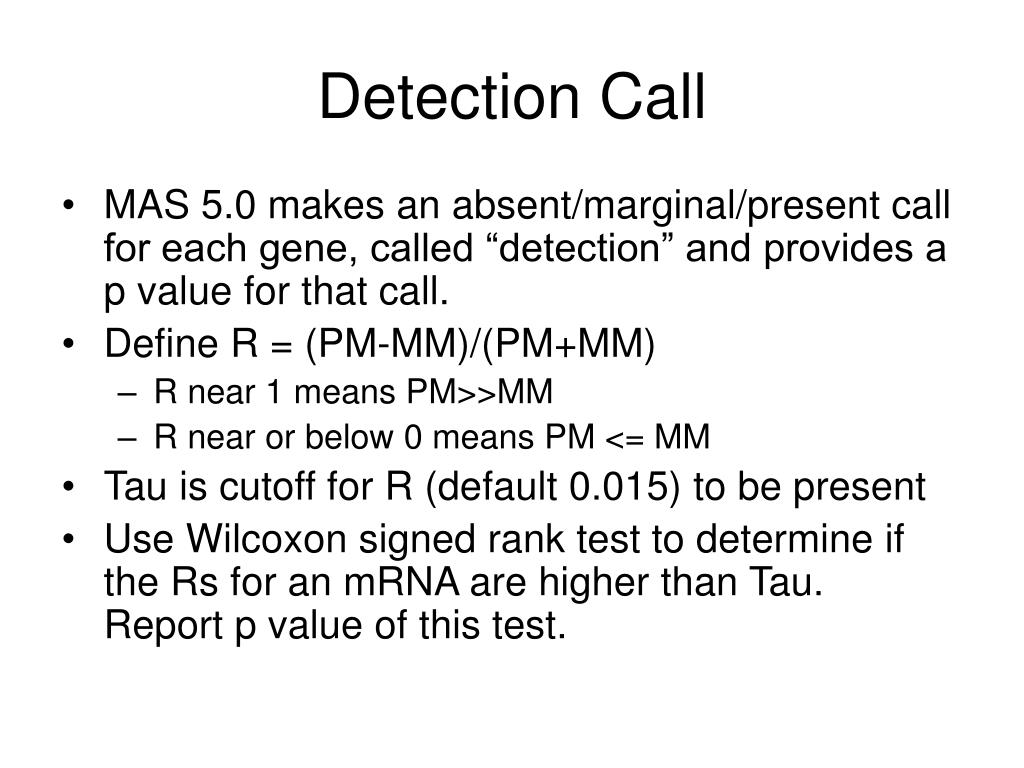 Detection Call

• MAS 5.0 makes an absent/marginal/present call for each gene, called “detection” and provides a p value for that call.
• Define R = (PM-MM)/(PM+MM)
  – R near 1 means PM>>MM
  – R near or below 0 means PM <= MM
• Tau is cutoff for R (default 0.015) to be present
• Use Wilcoxon signed rank test to determine if the Rs for an mRNA are higher than Tau. Report p value of this test.